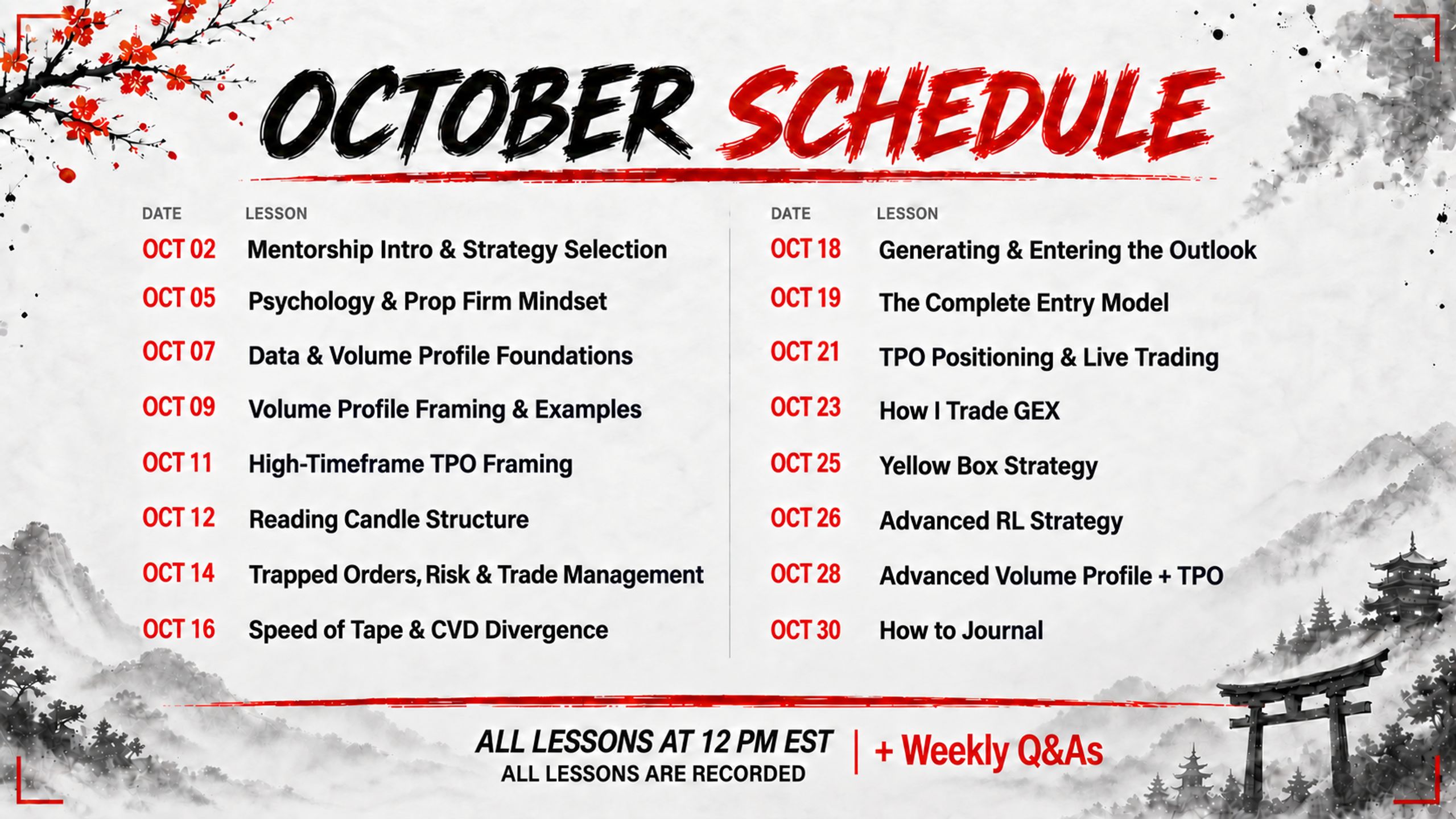 OCTOBER SCHEDULE

| DATE | LESSON |
|---|---|
| OCT 02 | Mentorship Intro & Strategy Selection |
| OCT 05 | Psychology & Prop Firm Mindset |
| OCT 07 | Data & Volume Profile Foundations |
| OCT 09 | Volume Profile Framing & Examples |
| OCT 11 | High-Timeframe TPO Framing |
| OCT 12 | Reading Candle Structure |
| OCT 14 | Trapped Orders, Risk & Trade Management |
| OCT 16 | Speed of Tape & CVD Divergence |

| DATE | LESSON |
|---|---|
| OCT 18 | Generating & Entering the Outlook |
| OCT 19 | The Complete Entry Model |
| OCT 21 | TPO Positioning & Live Trading |
| OCT 23 | How I Trade GEX |
| OCT 25 | Yellow Box Strategy |
| OCT 26 | Advanced RL Strategy |
| OCT 28 | Advanced Volume Profile + TPO |
| OCT 30 | How to Journal |

ALL LESSONS AT 12 PM EST
ALL LESSONS ARE RECORDED
+ Weekly Q&As